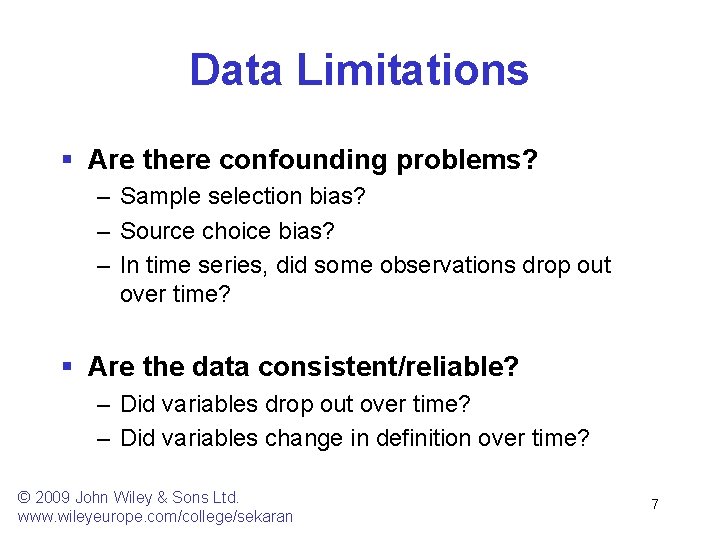 Data Limitations

▪ Are there confounding problems?
– Sample selection bias?
– Source choice bias?
– In time series, did some observations drop out over time?

▪ Are the data consistent/reliable?
– Did variables drop out over time?
– Did variables change in definition over time?

© 2009 John Wiley & Sons Ltd.
www.wileyeurope.com/college/sekaran

7